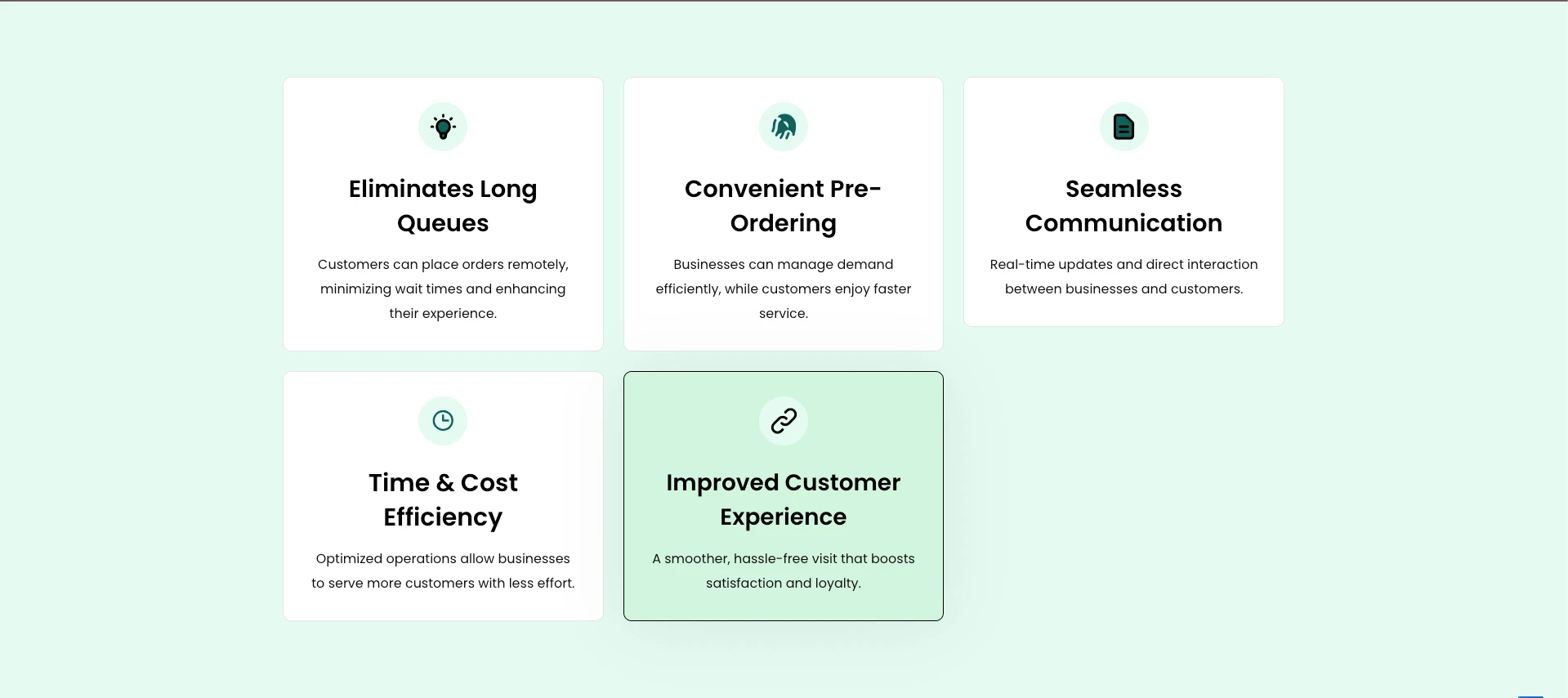 Eliminates Long Queues

Customers can place orders remotely, minimizing wait times and enhancing their experience.

Convenient Pre-Ordering

Businesses can manage demand efficiently, while customers enjoy faster service.

Seamless Communication

Real-time updates and direct interaction between businesses and customers.

Time & Cost Efficiency

Optimized operations allow businesses to serve more customers with less effort.

Improved Customer Experience

A smoother, hassle-free visit that boosts satisfaction and loyalty.